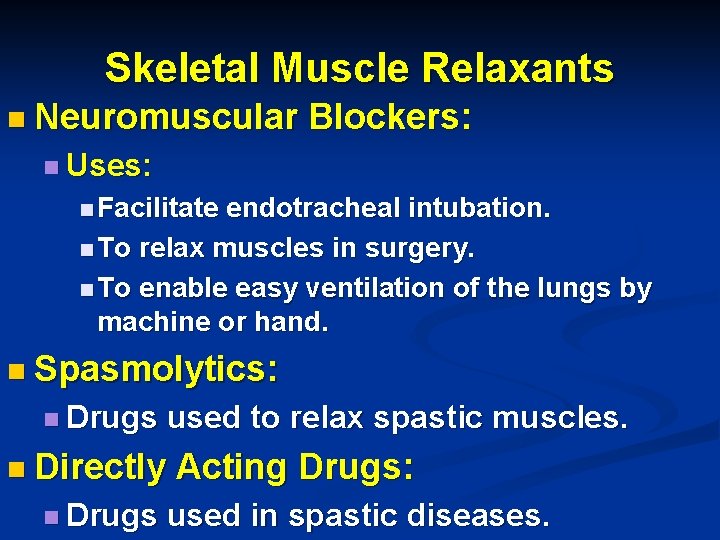 Skeletal Muscle Relaxants

Neuromuscular Blockers:

Uses:

Facilitate endotracheal intubation.

To relax muscles in surgery.

To enable easy ventilation of the lungs by machine or hand.

Spasmolytics:

Drugs used to relax spastic muscles.

Directly Acting Drugs:

Drugs used in spastic diseases.